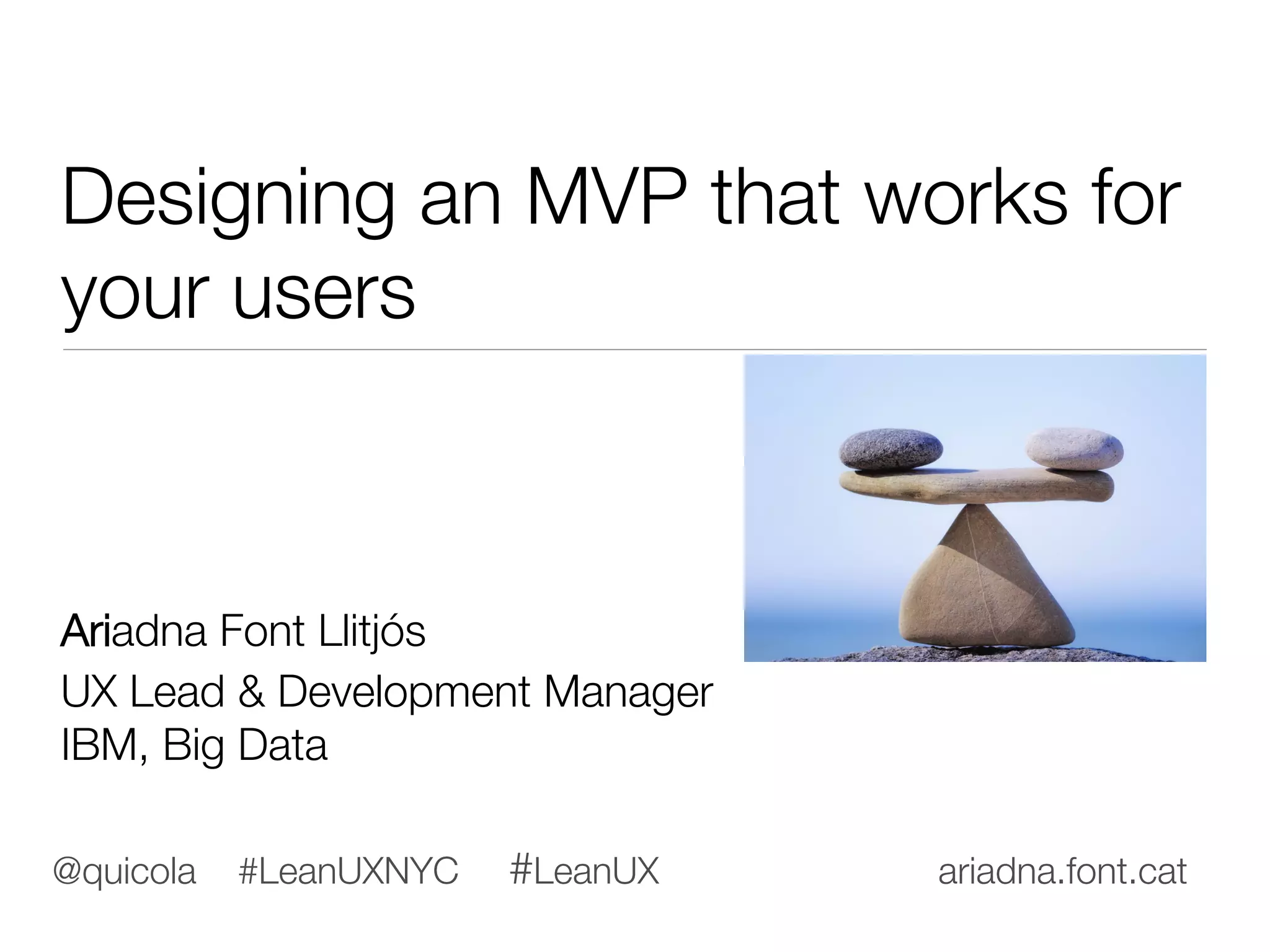 Designing an MVP that works for your users

Ariadna Font Llitjós
UX Lead & Development Manager
IBM, Big Data

@quicola #LeanUXNYC #LeanUX ariadna.font.cat